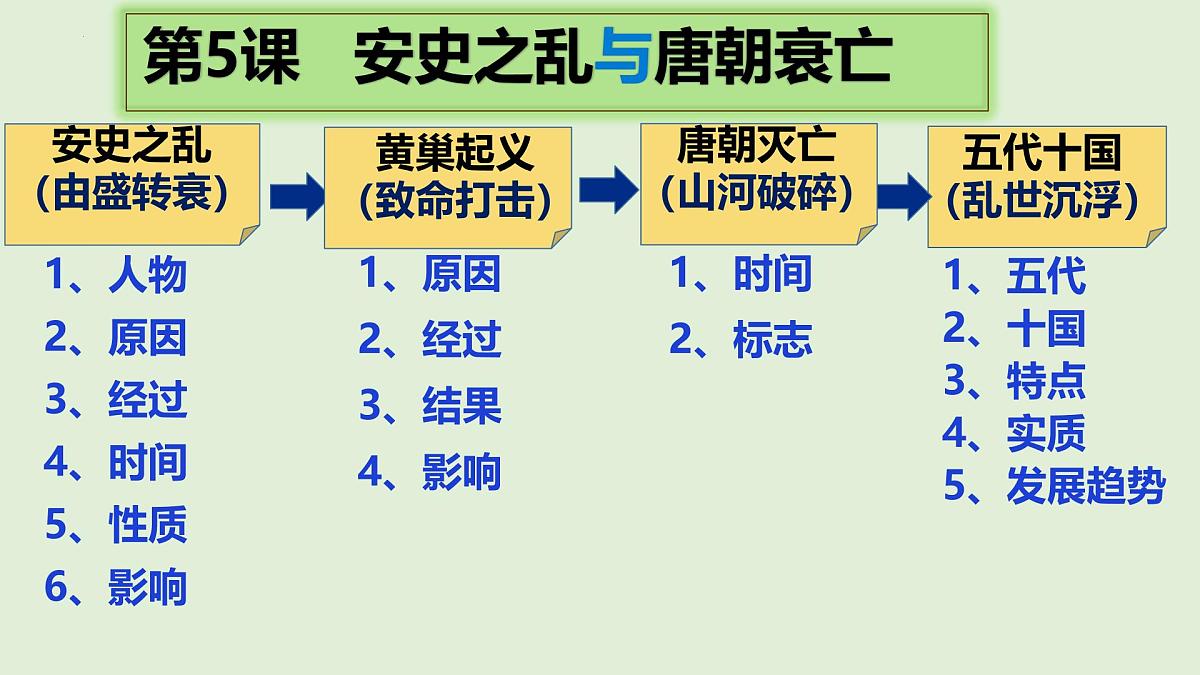 第5课　安史之乱与唐朝衰亡

安史之乱
（由盛转衰）

1、人物
2、原因
3、经过
4、时间
5、性质
6、影响

黄巢起义
（致命打击）

1、原因
2、经过
3、结果
4、影响

唐朝灭亡
（山河破碎）

1、时间
2、标志

五代十国
（乱世沉浮）

1、五代
2、十国
3、特点
4、实质
5、发展趋势